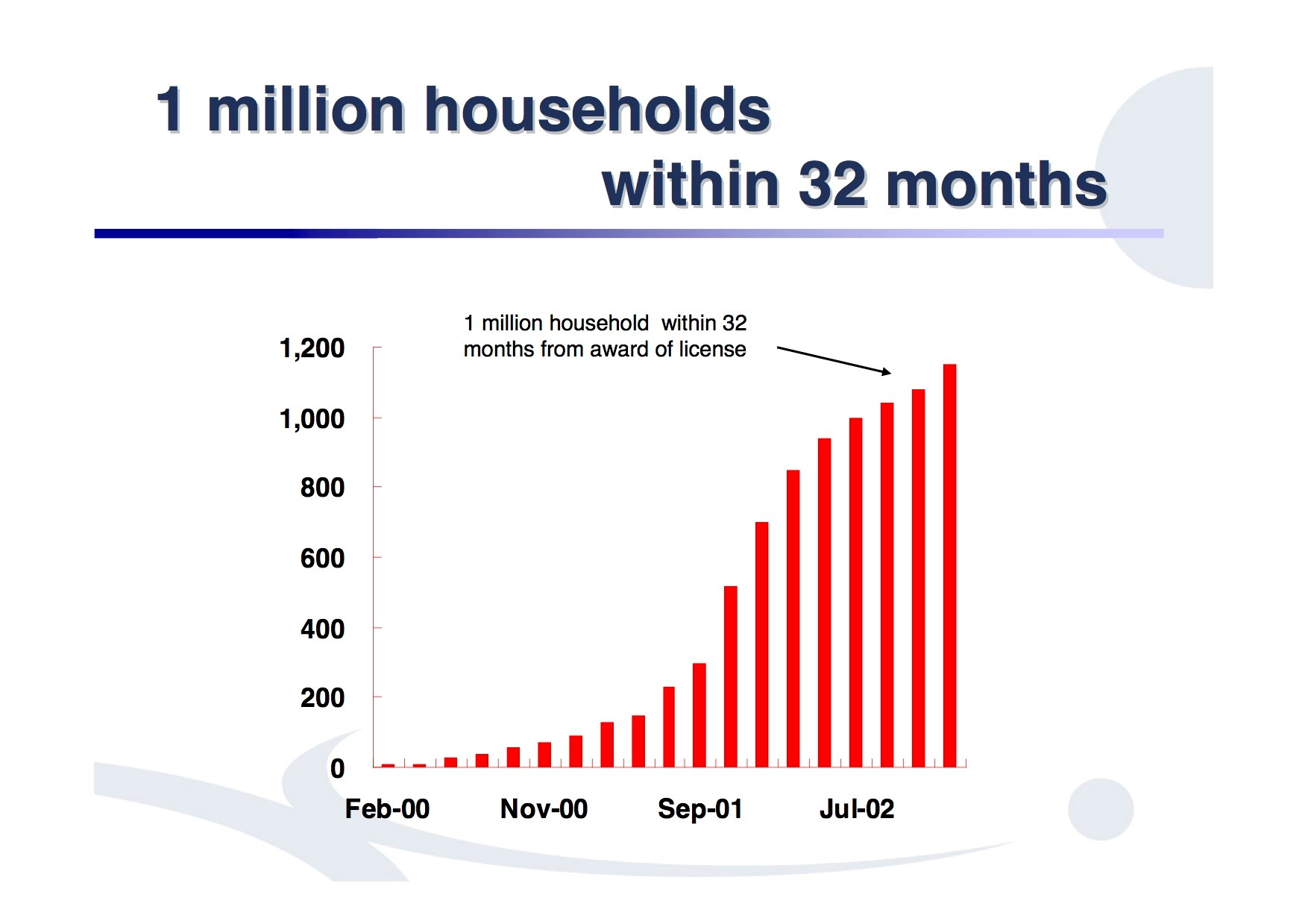 1 million households
within 32 months

1 million household within 32 months from award of license

1,200
1,000
800
600
400
200
0

Feb-00
Nov-00
Sep-01
Jul-02